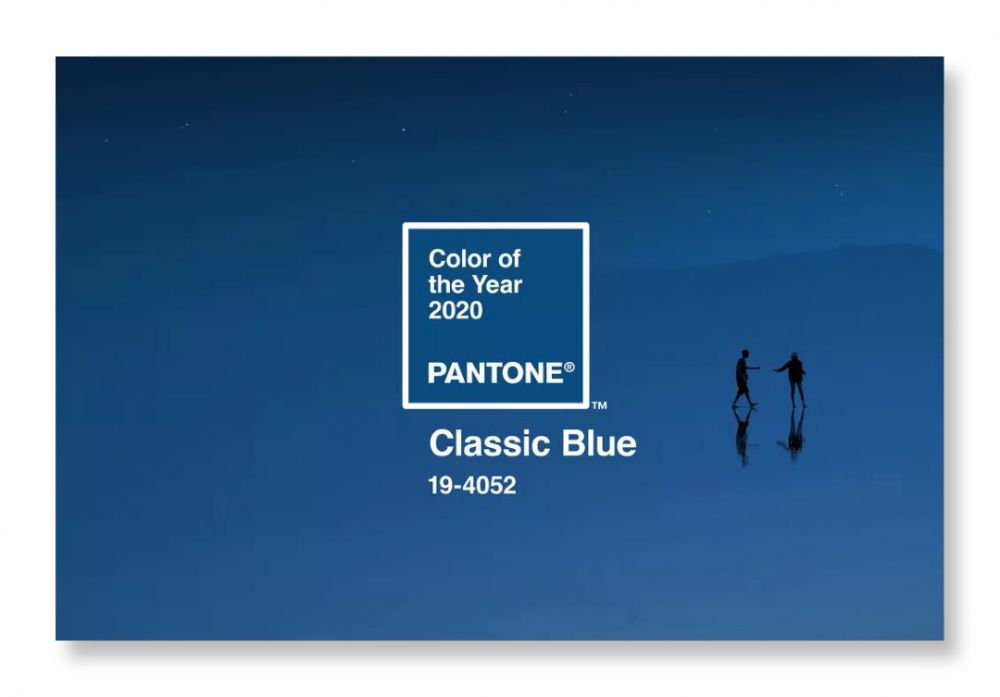 Color of the Year 2020

PANTONE®

™

Classic Blue

19-4052